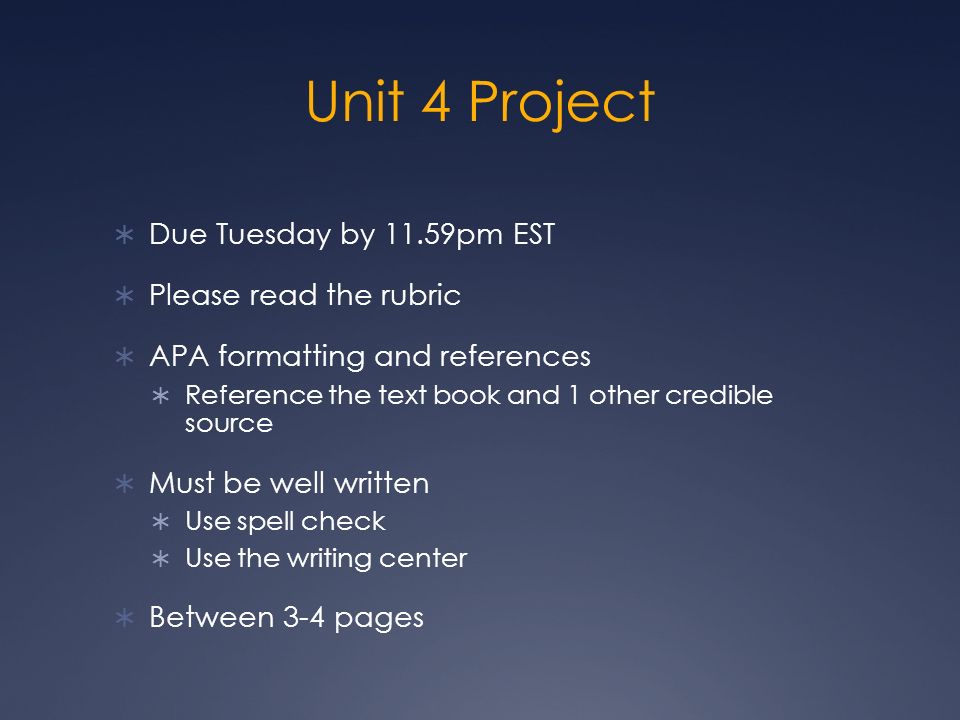 Unit 4 Project

∗ Due Tuesday by 11.59pm EST

∗ Please read the rubric

∗ APA formatting and references
  ∗ Reference the text book and 1 other credible source

∗ Must be well written
  ∗ Use spell check
  ∗ Use the writing center

∗ Between 3-4 pages